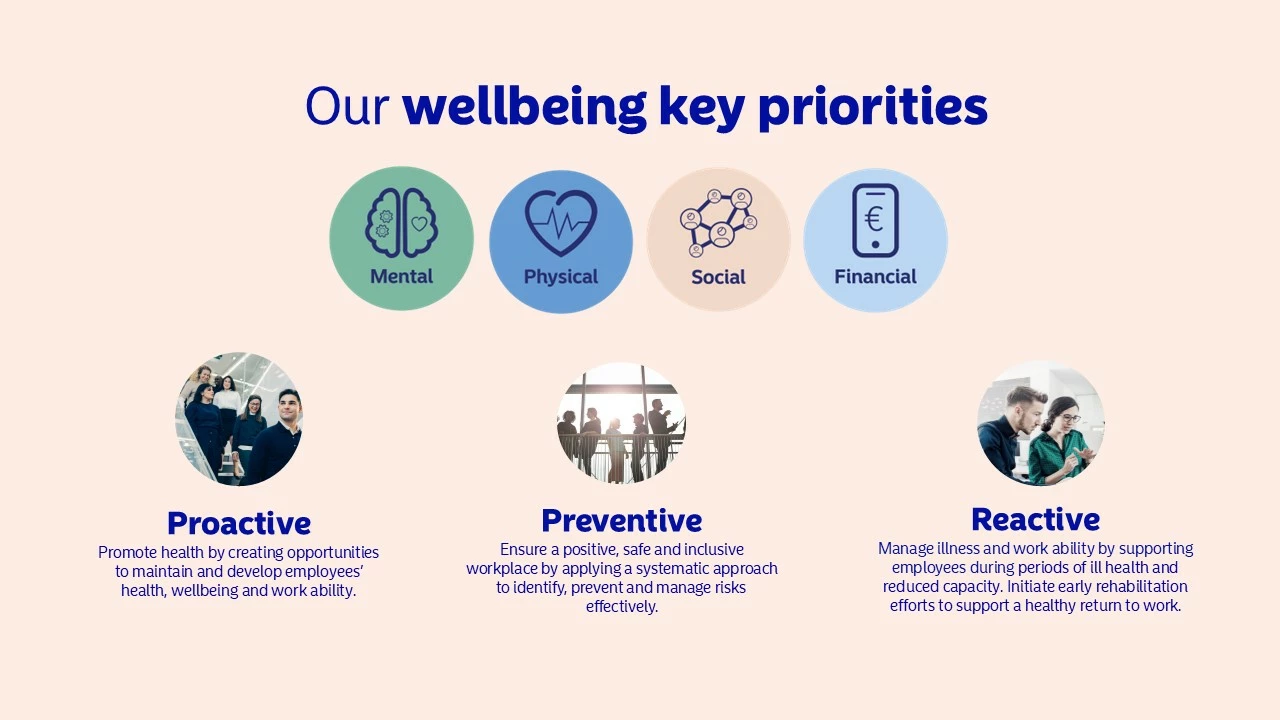 Our wellbeing key priorities

Mental

Physical

Social

€

Financial

Proactive
Promote health by creating opportunities to maintain and develop employees' health, wellbeing and work ability.

Preventive
Ensure a positive, safe and inclusive workplace by applying a systematic approach to identify, prevent and manage risks effectively.

Reactive
Manage illness and work ability by supporting employees during periods of ill health and reduced capacity. Initiate early rehabilitation efforts to support a healthy return to work.